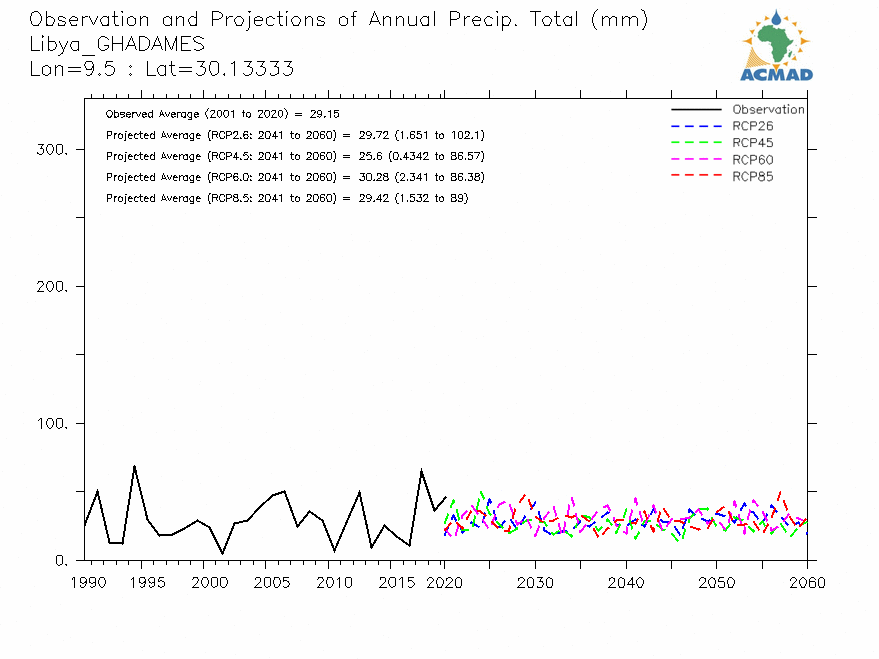 Observation and Projections of Annual Precip. Total (mm)
Libya_GHADAMES
Lon=9.5 : Lat=30.13333

ACMAD

Observed Average (2001 to 2020) = 29.15
Projected Average (RCP2.6: 2041 to 2060) = 29.72 (1.651 to 102.1)
Projected Average (RCP4.5: 2041 to 2060) = 25.6 (0.4342 to 86.57)
Projected Average (RCP6.0: 2041 to 2060) = 30.28 (2.341 to 86.38)
Projected Average (RCP8.5: 2041 to 2060) = 29.42 (1.532 to 89)

Observation
RCP26
RCP45
RCP60
RCP85

300.
200.
100.
0.

1990 1995 2000 2005 2010 2015 2020 2030 2040 2050 2060